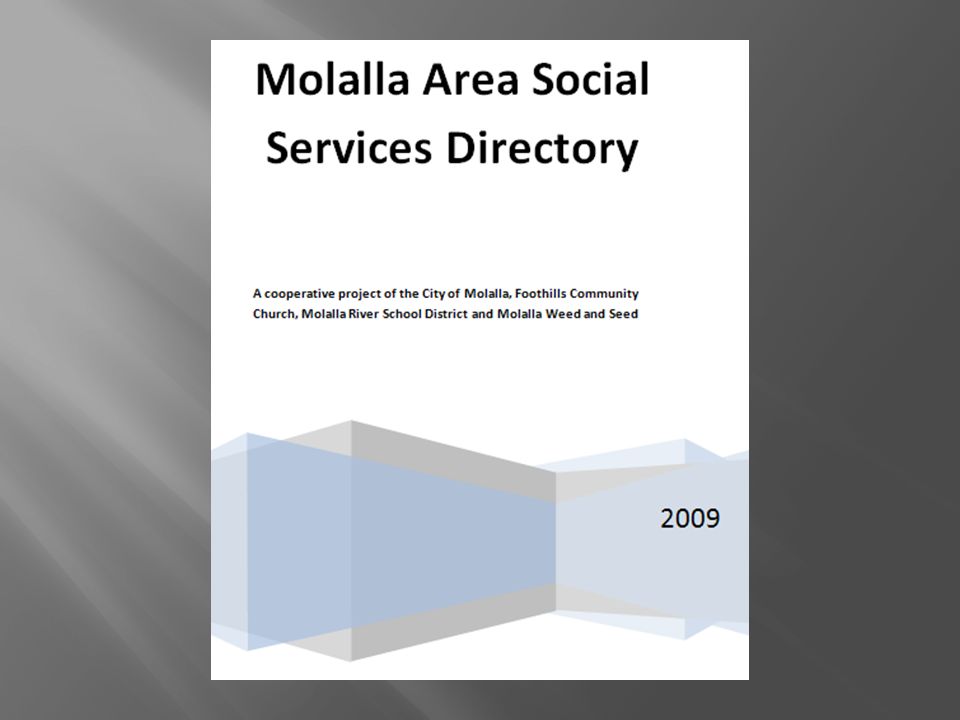 Molalla Area Social Services Directory

A cooperative project of the City of Molalla, Foothills Community Church, Molalla River School District and Molalla Weed and Seed

2009